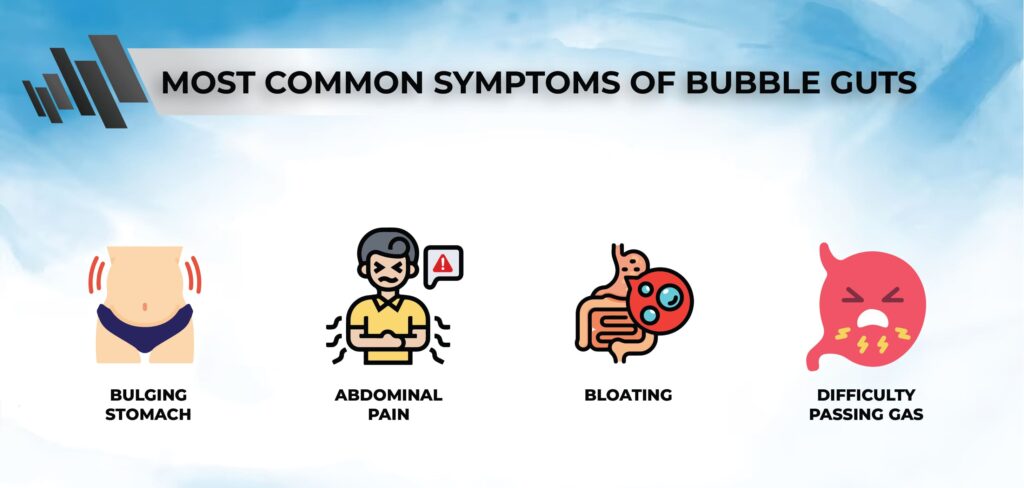 MOST COMMON SYMPTOMS OF BUBBLE GUTS

BULGING STOMACH

ABDOMINAL PAIN

BLOATING

DIFFICULTY PASSING GAS